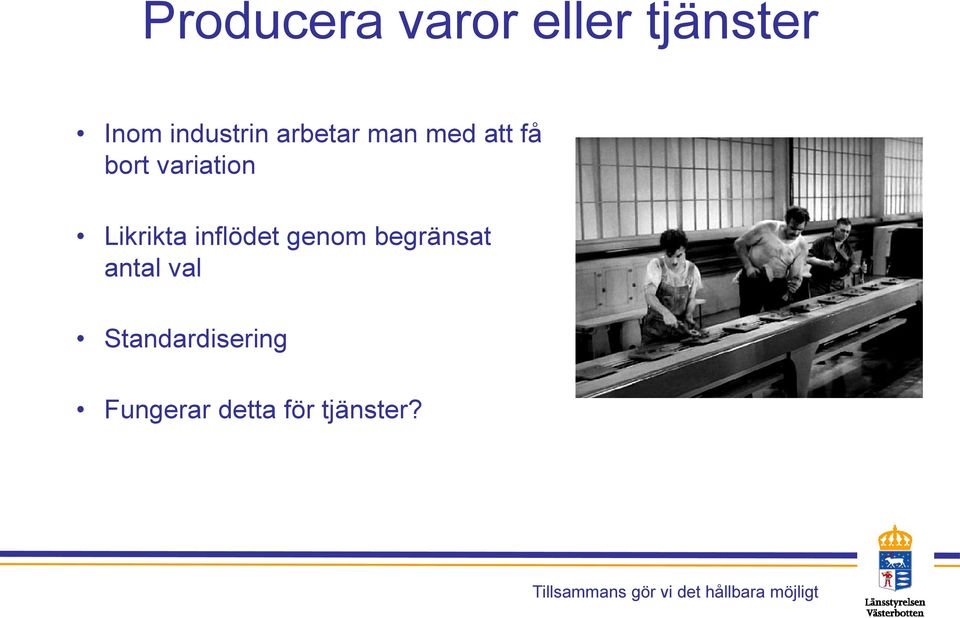 Producera varor eller tjänster

• Inom industrin arbetar man med att få bort variation

• Likrikta inflödet genom begränsat antal val

• Standardisering

• Fungerar detta för tjänster?

Tillsammans gör vi det hållbara möjligt

Länsstyrelsen Västerbotten